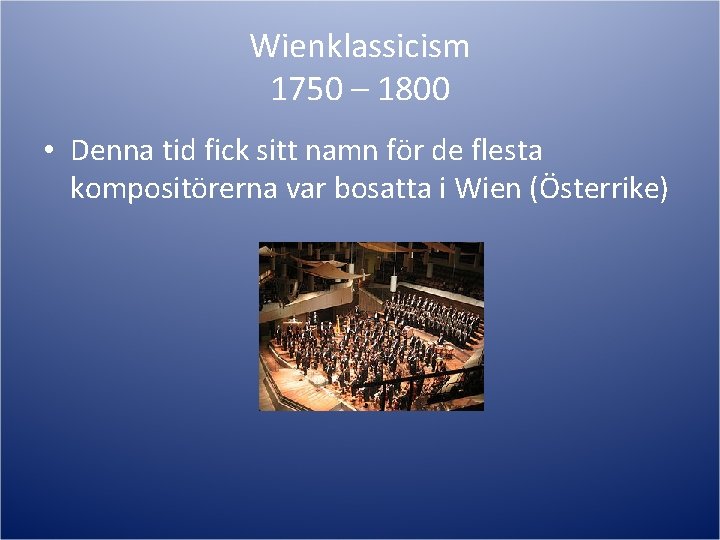 Wienklassicism
1750 – 1800

• Denna tid fick sitt namn för de flesta kompositörerna var bosatta i Wien (Österrike)